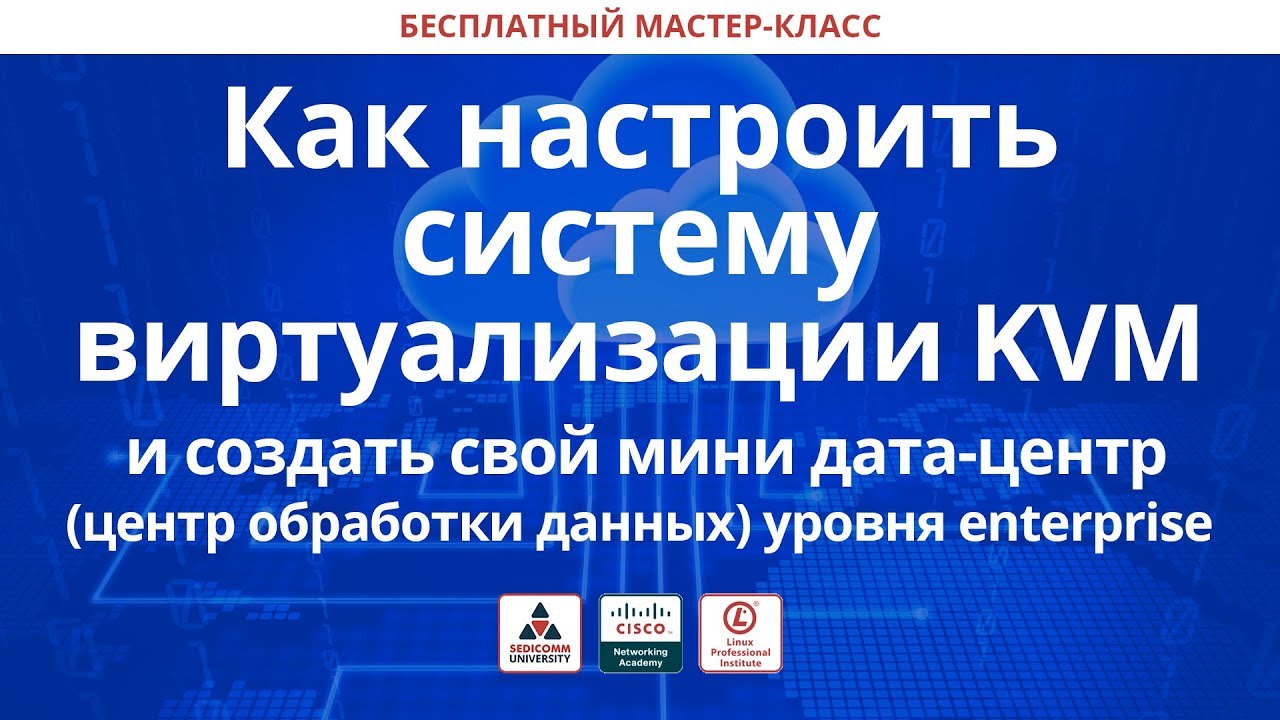 БЕСПЛАТНЫЙ МАСТЕР-КЛАСС

Как настроить систему виртуализации KVM

и создать свой мини дата-центр (центр обработки данных) уровня enterprise

SEDICOMM UNIVERSITY

CISCO Networking Academy

Linux Professional Institute